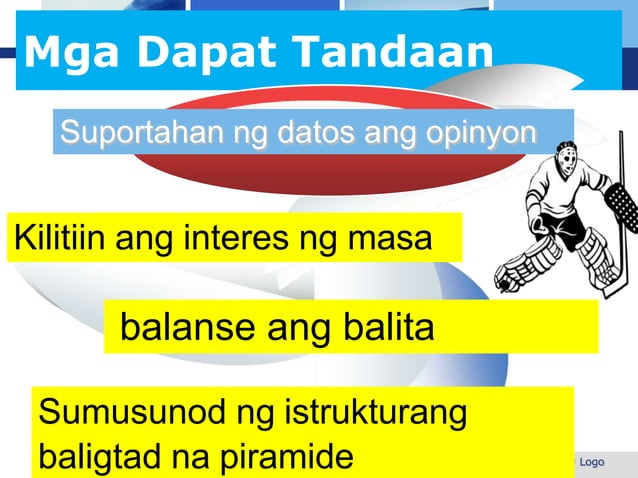 Mga Dapat Tandaan

Suportahan ng datos ang opinyon

Kilitiin ang interes ng masa

balanse ang balita

Sumusunod ng istrukturang baligtad na piramide

Logo